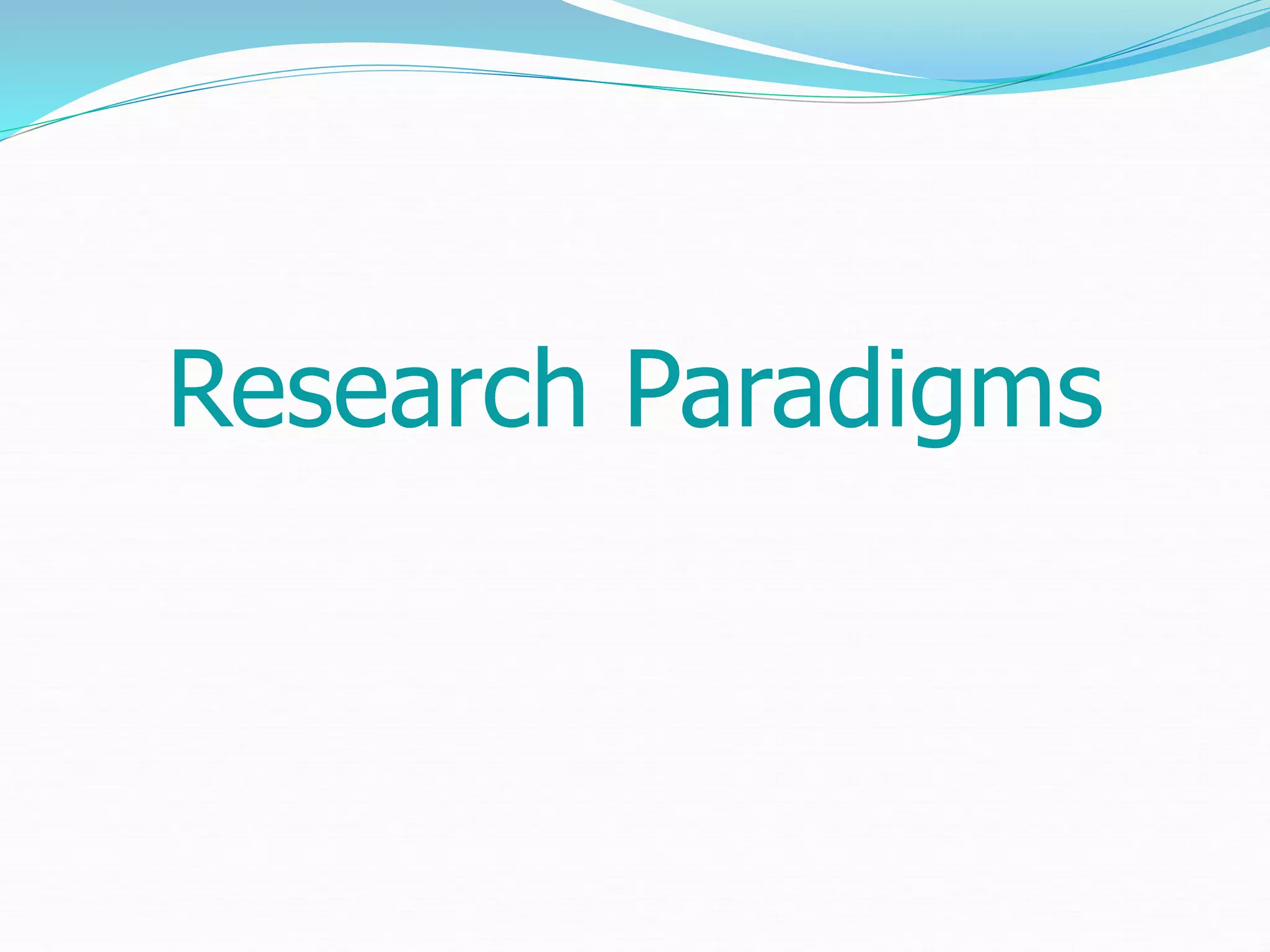 Research Paradigms